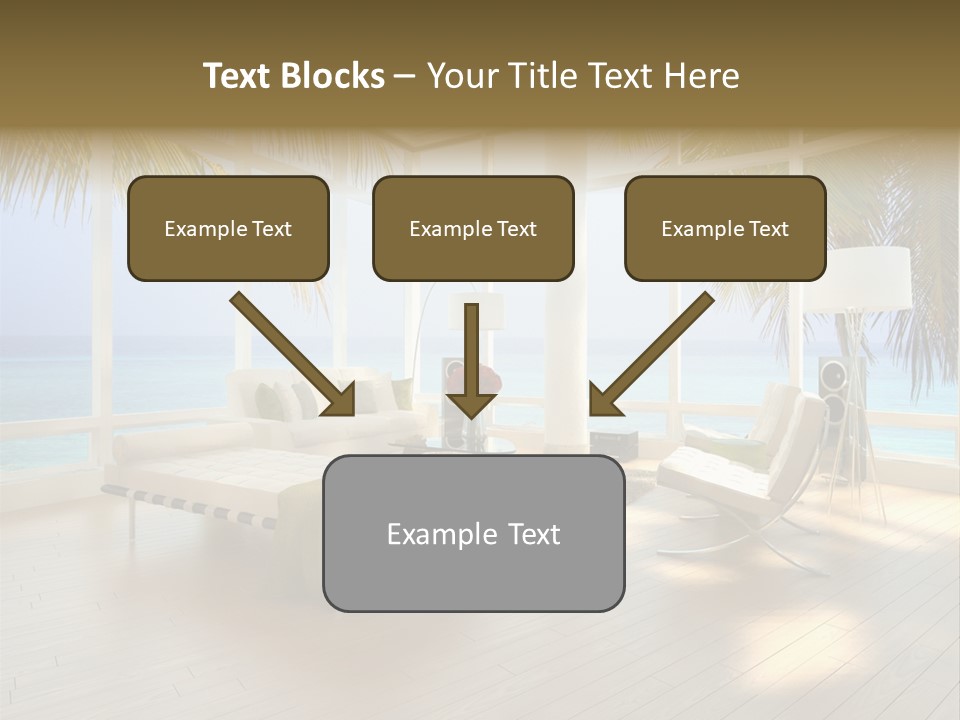 Text Blocks – Your Title Text Here

Example Text

Example Text

Example Text

Example Text